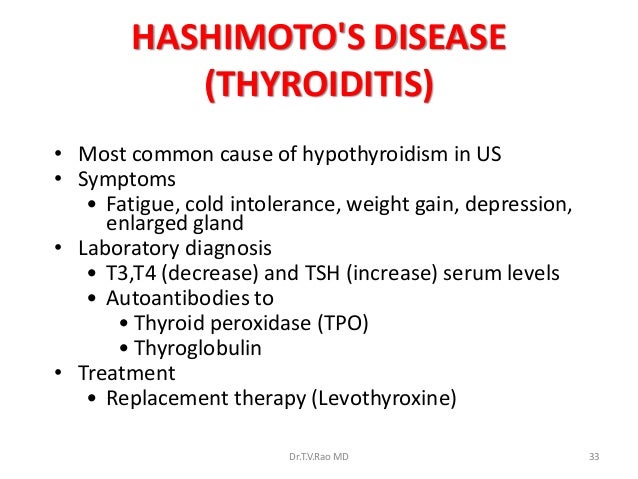 HASHIMOTO'S DISEASE (THYROIDITIS)

• Most common cause of hypothyroidism in US
• Symptoms
  • Fatigue, cold intolerance, weight gain, depression, enlarged gland
• Laboratory diagnosis
  • T3,T4 (decrease) and TSH (increase) serum levels
  • Autoantibodies to
    • Thyroid peroxidase (TPO)
    • Thyroglobulin
• Treatment
  • Replacement therapy (Levothyroxine)

Dr.T.V.Rao MD

33